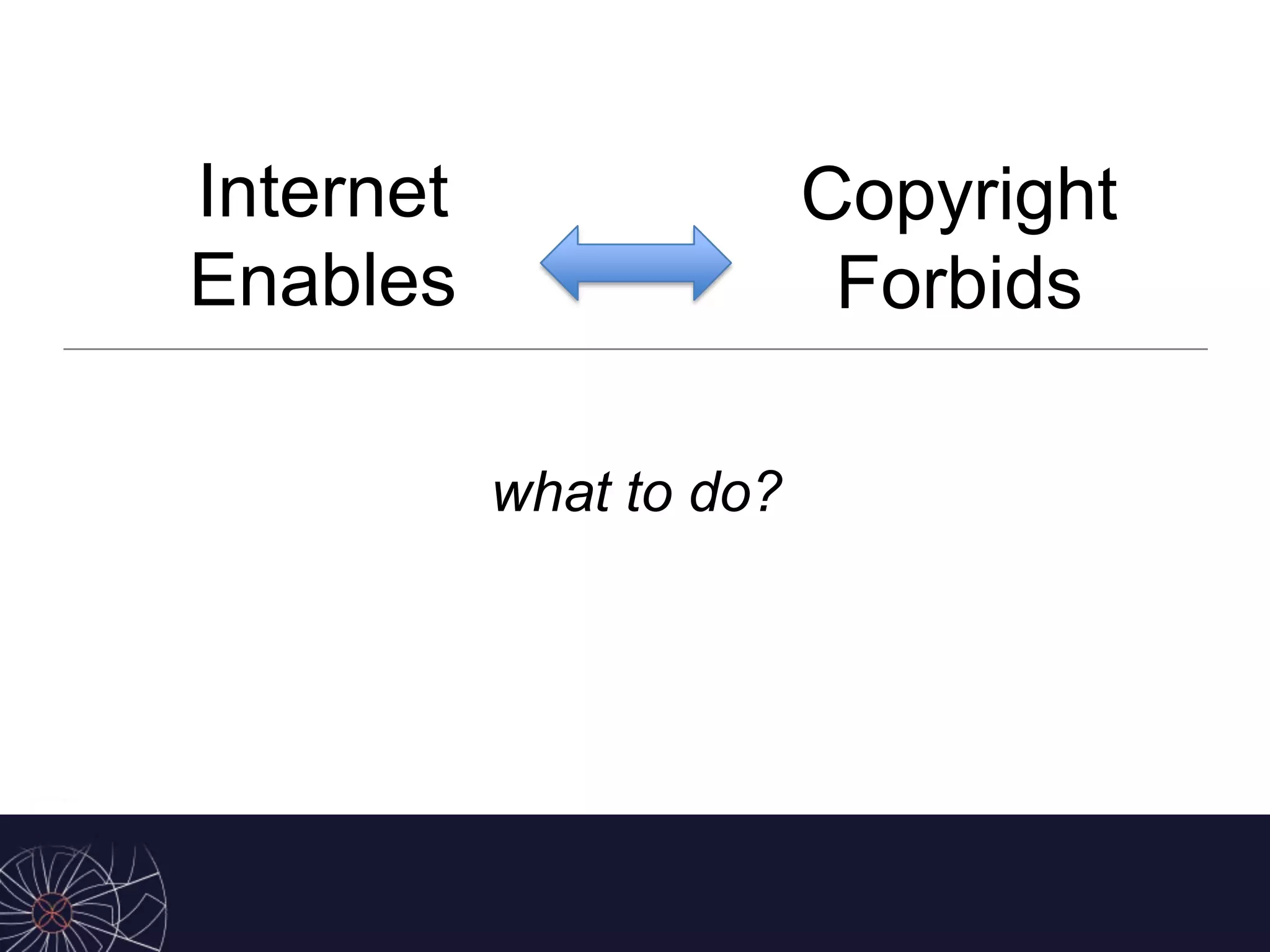 Internet Enables

Copyright Forbids

what to do?